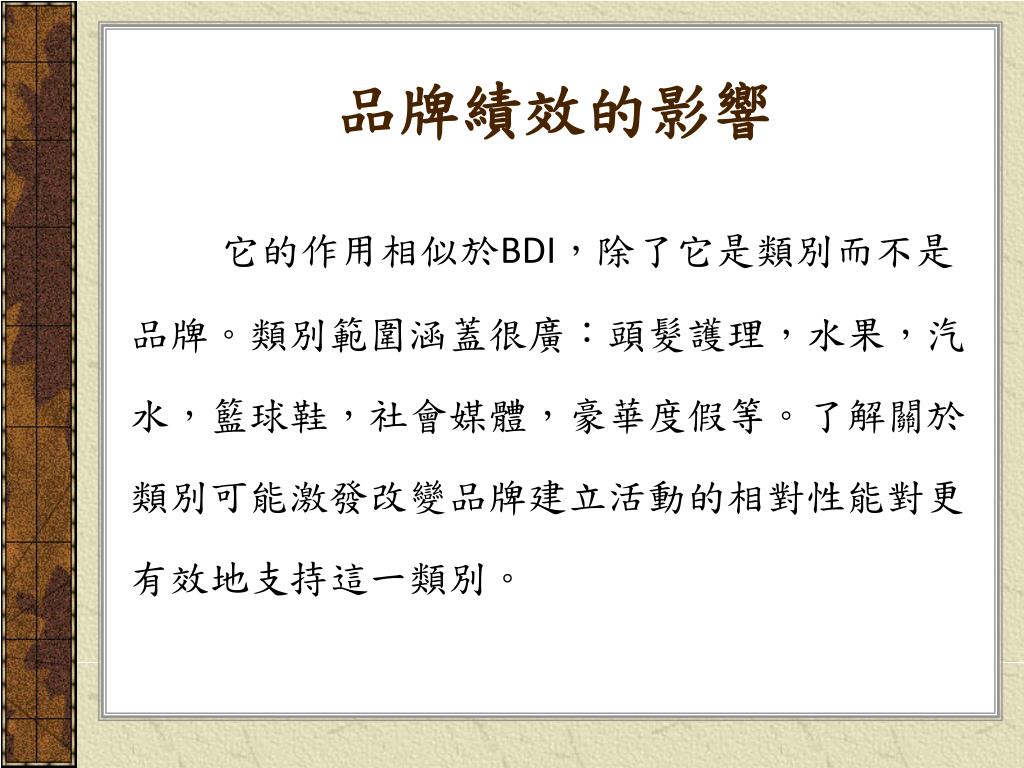 品牌績效的影響

它的作用相似於BDI，除了它是類別而不是品牌。類別範圍涵蓋很廣：頭髮護理，水果，汽水，籃球鞋，社會媒體，豪華度假等。了解關於類別可能激發改變品牌建立活動的相對性能對更有效地支持這一類別。